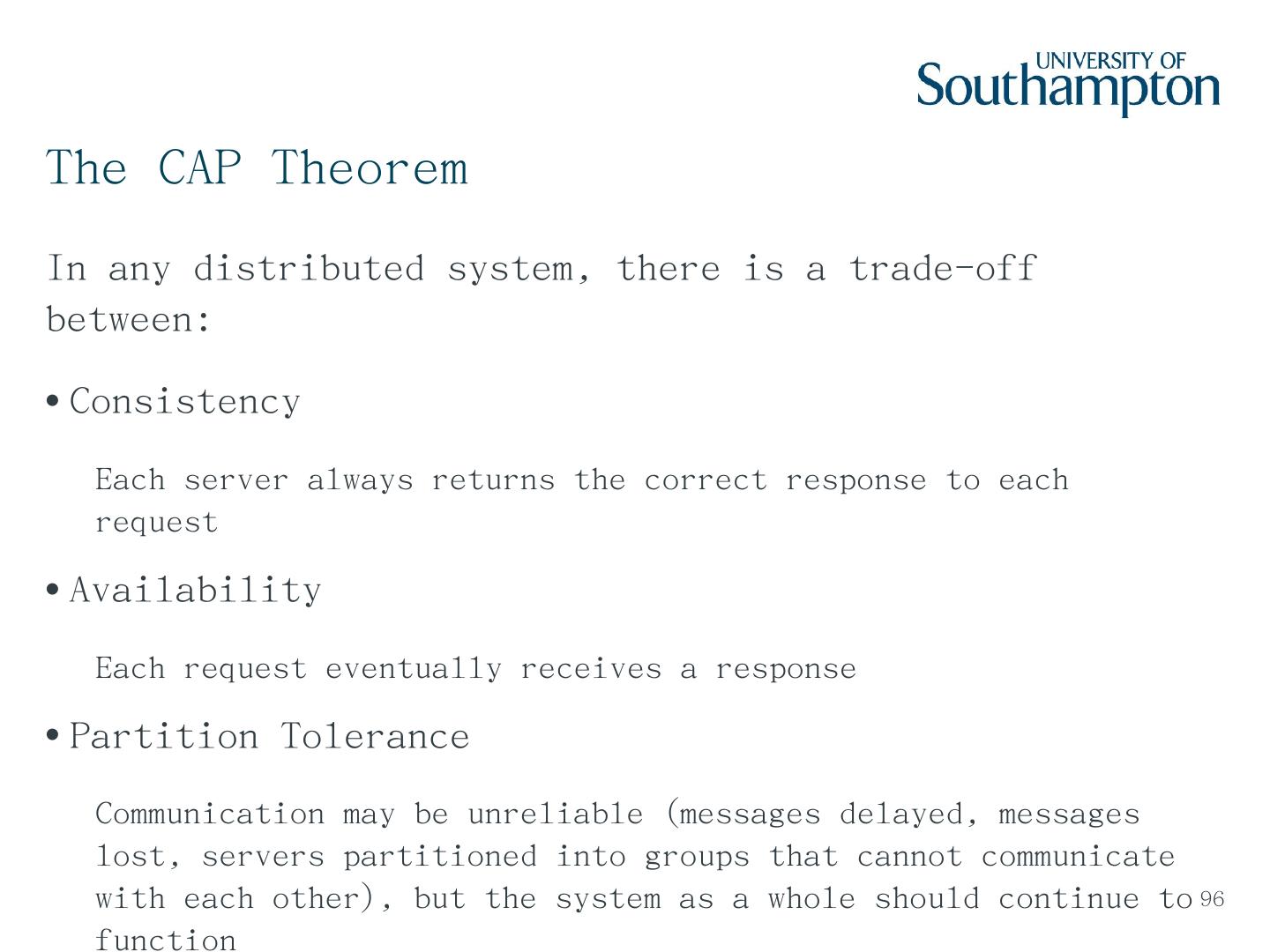 UNIVERSITY OF
Southampton

The CAP Theorem

In any distributed system, there is a trade-off between:

• Consistency

Each server always returns the correct response to each request

• Availability

Each request eventually receives a response

• Partition Tolerance

Communication may be unreliable (messages delayed, messages lost, servers partitioned into groups that cannot communicate with each other), but the system as a whole should continue to function

96